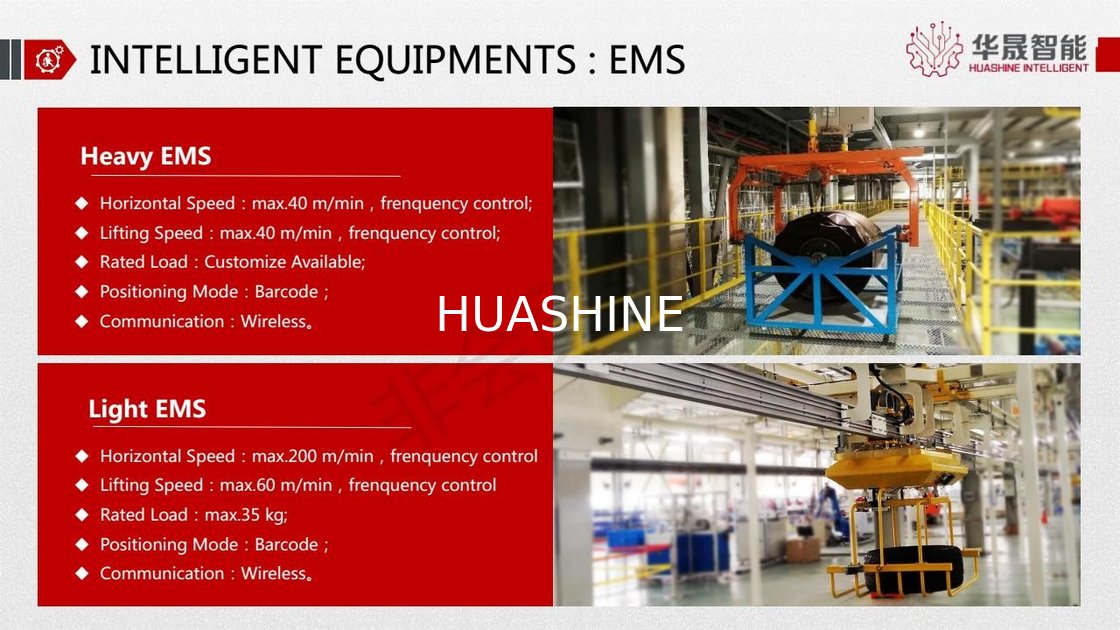 INTELLIGENT EQUIPMENTS : EMS

华晟智能
HUASHINE INTELLIGENT

Heavy EMS

◆ Horizontal Speed：max.40 m/min，frenquency control;
◆ Lifting Speed：max.40 m/min，frenquency control;
◆ Rated Load：Customize Available;
◆ Positioning Mode：Barcode；
◆ Communication：Wireless。

HUASHINE

Light EMS

◆ Horizontal Speed：max.200 m/min，frenquency control
◆ Lifting Speed：max.60 m/min，frenquency control
◆ Rated Load：max.35 kg;
◆ Positioning Mode：Barcode；
◆ Communication：Wireless。